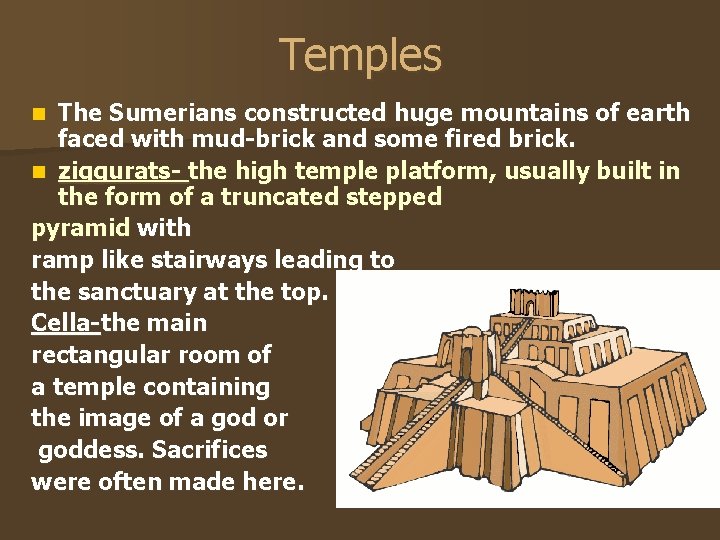 Temples

The Sumerians constructed huge mountains of earth faced with mud-brick and some fired brick.

ziggurats- the high temple platform, usually built in the form of a truncated stepped pyramid with ramp like stairways leading to the sanctuary at the top.

Cella-the main rectangular room of a temple containing the image of a god or goddess. Sacrifices were often made here.